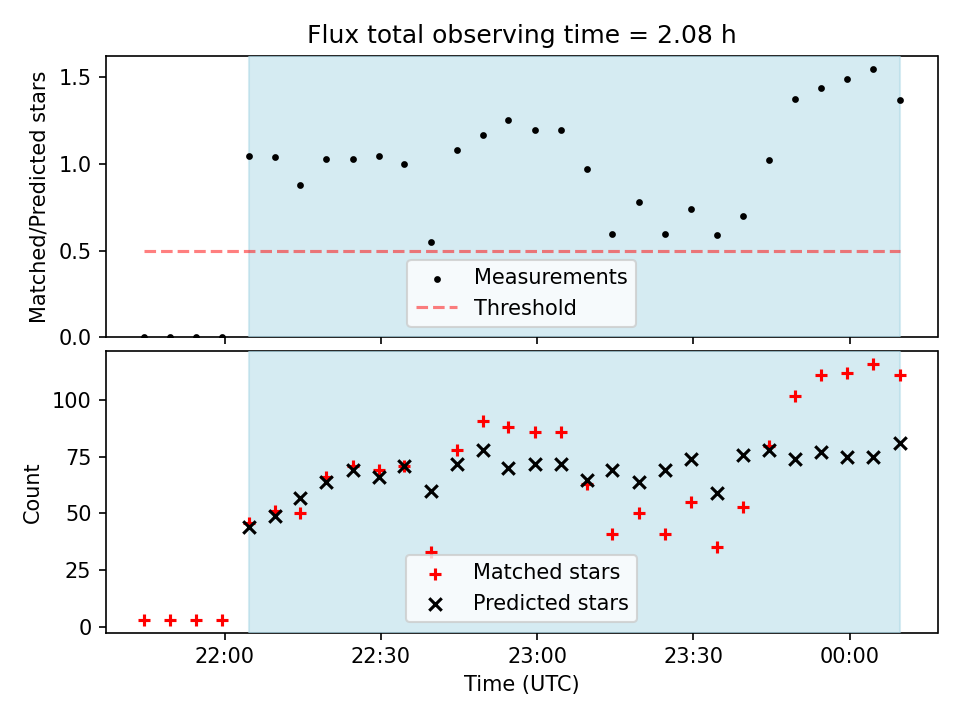 Flux total observing time = 2.08 h

Matched/Predicted stars

1.5
1.0
0.5
0.0

Measurements
Threshold

Count

100
75
50
25
0

Matched stars
Predicted stars

22:00
22:30
23:00
23:30
00:00

Time (UTC)